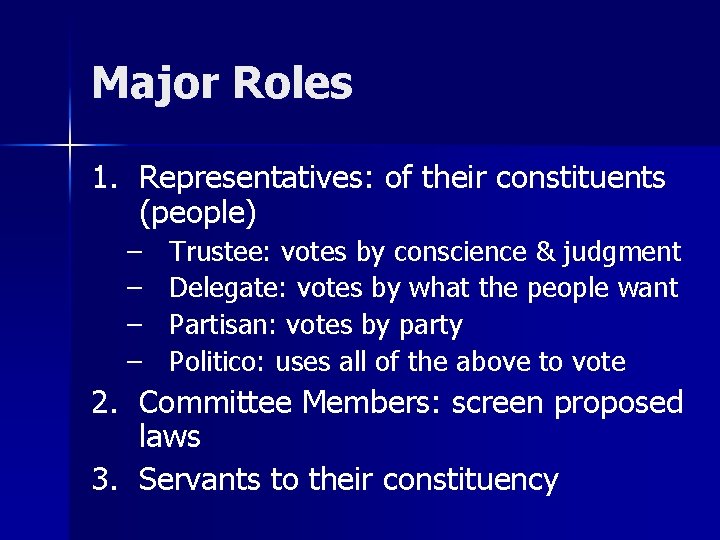 Major Roles

1. Representatives: of their constituents (people)
– Trustee: votes by conscience & judgment
– Delegate: votes by what the people want
– Partisan: votes by party
– Politico: uses all of the above to vote
2. Committee Members: screen proposed laws
3. Servants to their constituency